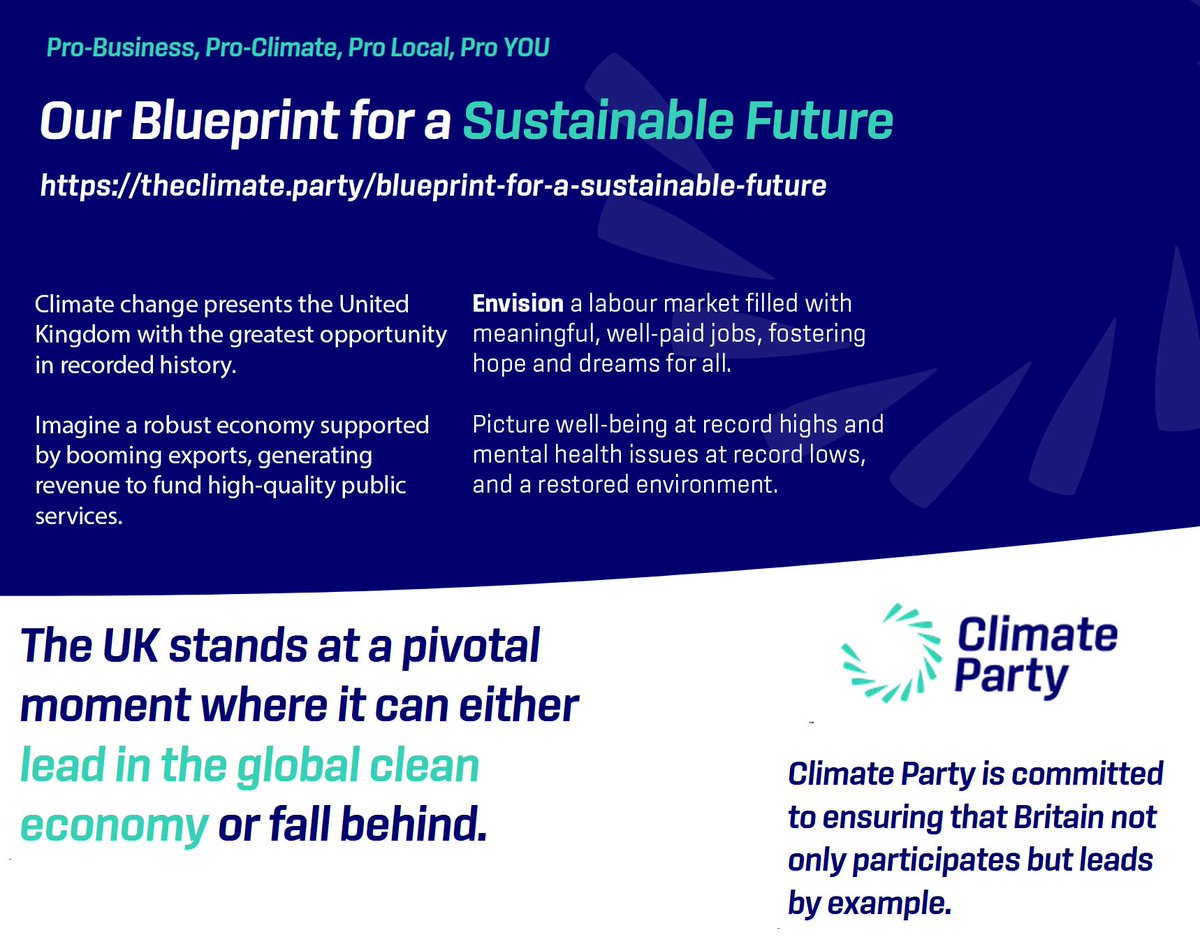 Pro-Business, Pro-Climate, Pro Local, Pro YOU

Our Blueprint for a Sustainable Future

https://theclimate.party/blueprint-for-a-sustainable-future

Climate change presents the United Kingdom with the greatest opportunity in recorded history.

Imagine a robust economy supported by booming exports, generating revenue to fund high-quality public services.

Envision a labour market filled with meaningful, well-paid jobs, fostering hope and dreams for all.

Picture well-being at record highs and mental health issues at record lows, and a restored environment.

The UK stands at a pivotal moment where it can either lead in the global clean economy or fall behind.

Climate Party

Climate Party is committed to ensuring that Britain not only participates but leads by example.